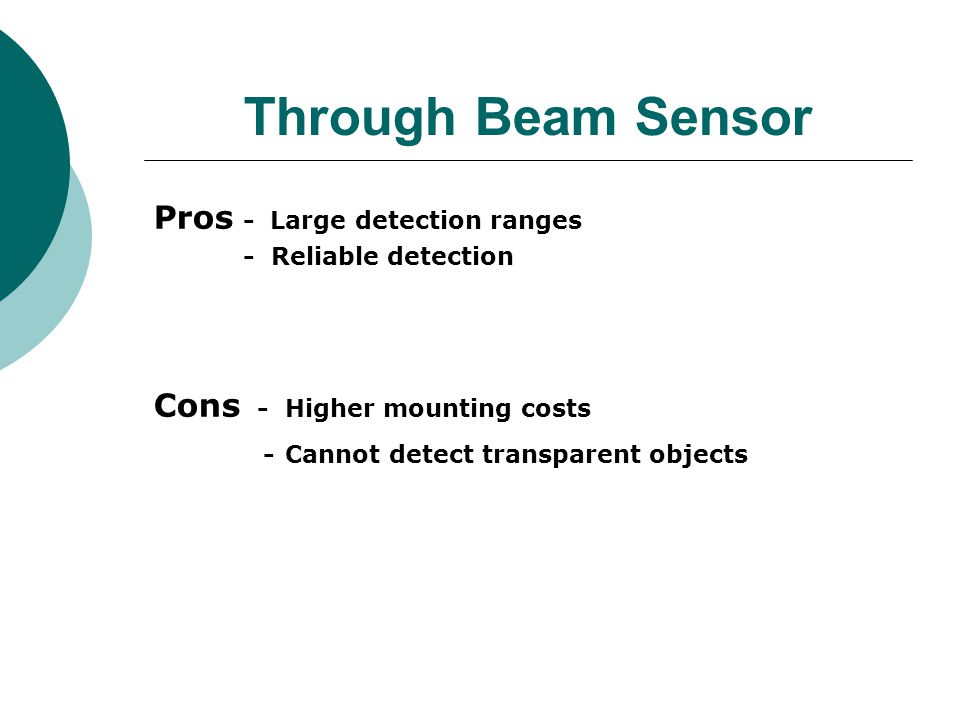 Through Beam Sensor

Pros - Large detection ranges
- Reliable detection

Cons - Higher mounting costs
- Cannot detect transparent objects